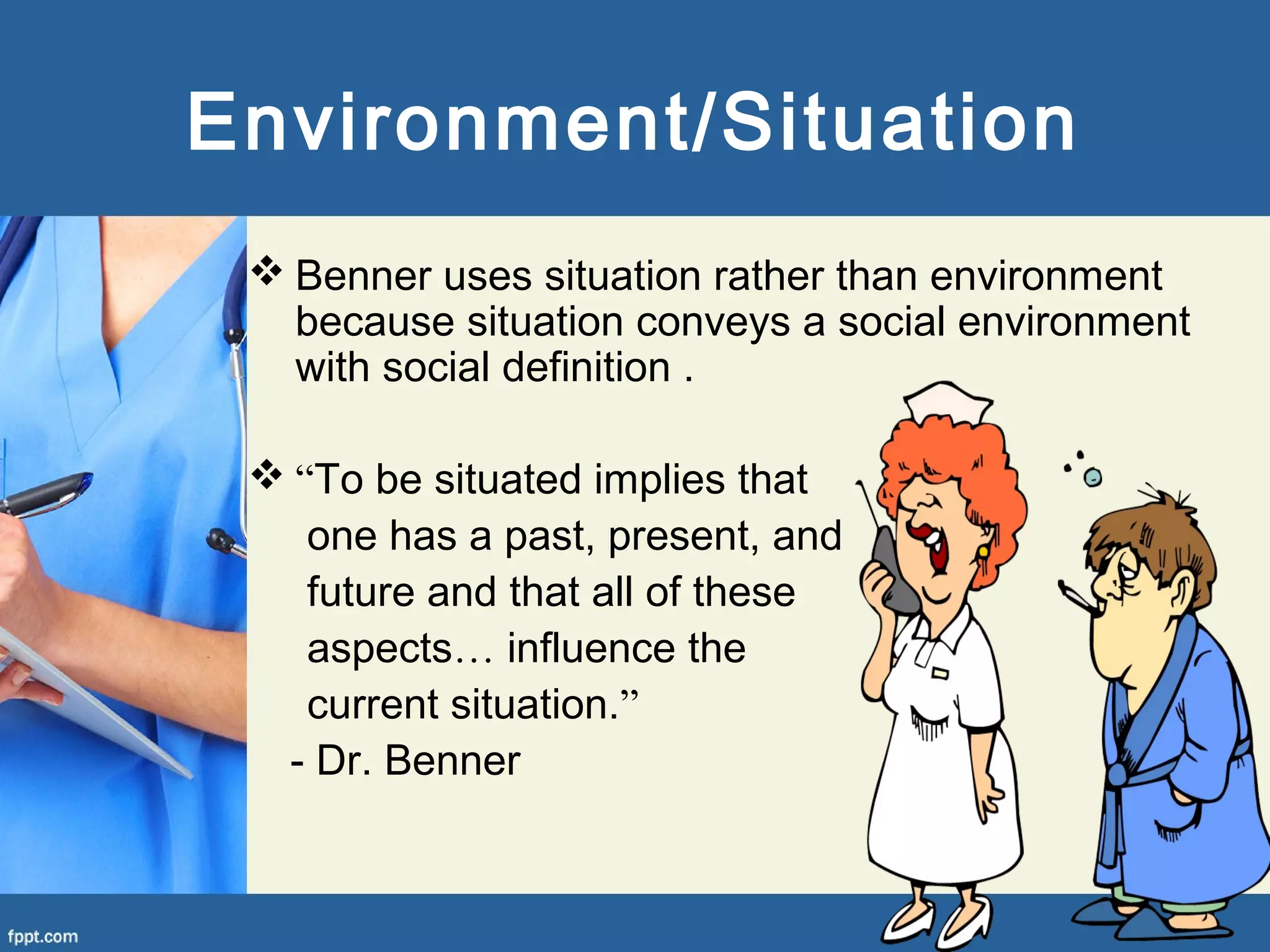 Environment/Situation

❖ Benner uses situation rather than environment because situation conveys a social environment with social definition .

❖ “To be situated implies that one has a past, present, and future and that all of these aspects… influence the current situation.”

- Dr. Benner

fppt.com